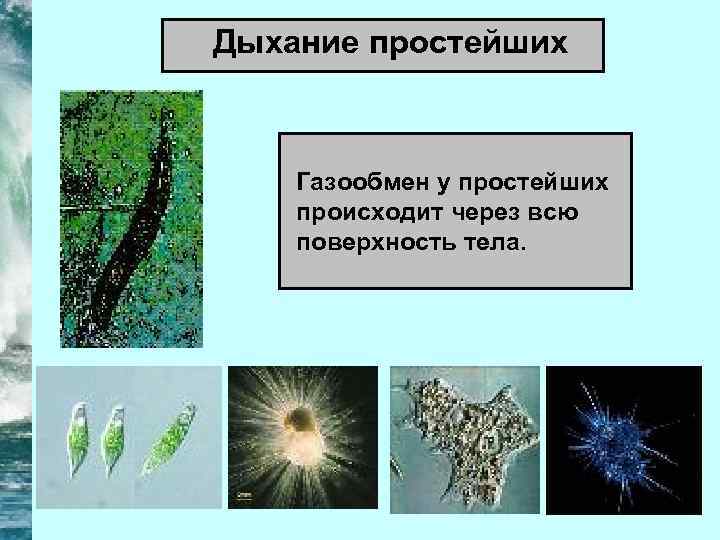 Дыхание простейших

Газообмен у простейших происходит через всю поверхность тела.